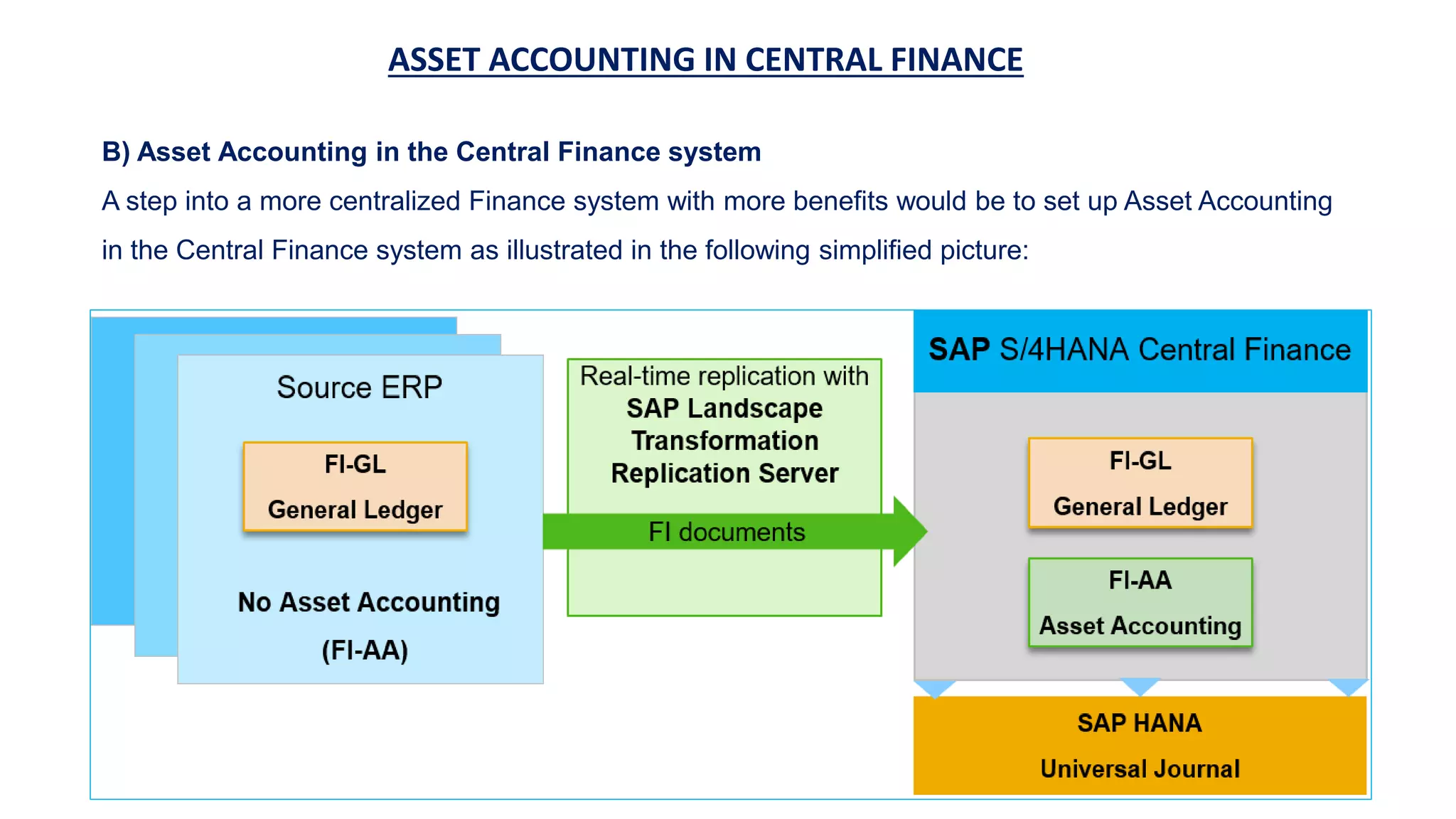 ASSET ACCOUNTING IN CENTRAL FINANCE

B) Asset Accounting in the Central Finance system

A step into a more centralized Finance system with more benefits would be to set up Asset Accounting in the Central Finance system as illustrated in the following simplified picture:

Source ERP

FI-GL

General Ledger

No Asset Accounting

(FI-AA)

Real-time replication with SAP Landscape Transformation Replication Server

FI documents

SAP S/4HANA Central Finance

FI-GL

General Ledger

FI-AA

Asset Accounting

SAP HANA

Universal Journal